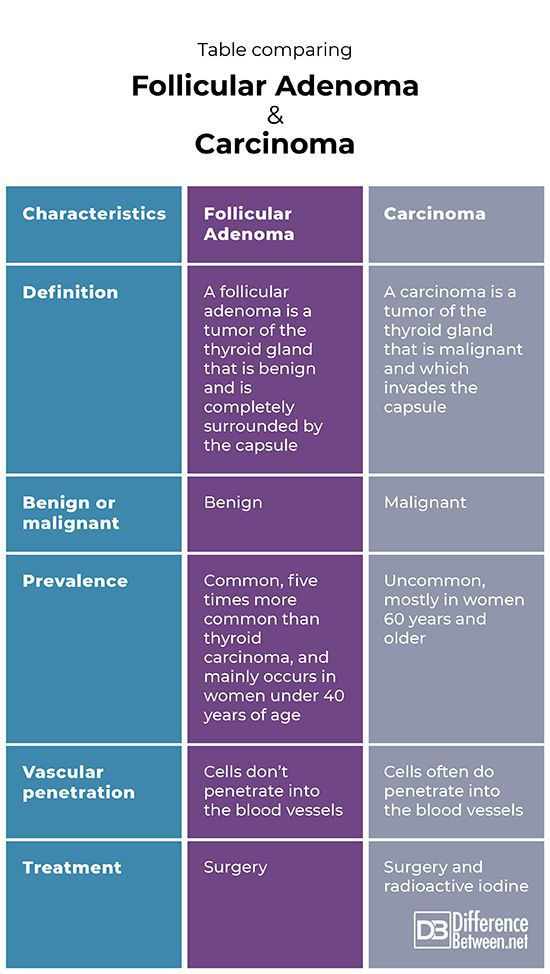 Table comparing

Follicular Adenoma & Carcinoma

| Characteristics | Follicular Adenoma | Carcinoma |
|---|---|---|
| Definition | A follicular adenoma is a tumor of the thyroid gland that is benign and is completely surrounded by the capsule | A carcinoma is a tumor of the thyroid gland that is malignant and which invades the capsule |
| Benign or malignant | Benign | Malignant |
| Prevalence | Common, five times more common than thyroid carcinoma, and mainly occurs in women under 40 years of age | Uncommon, mostly in women 60 years and older |
| Vascular penetration | Cells don't penetrate into the blood vessels | Cells often do penetrate into the blood vessels |
| Treatment | Surgery | Surgery and radioactive iodine |

DB Difference Between.net